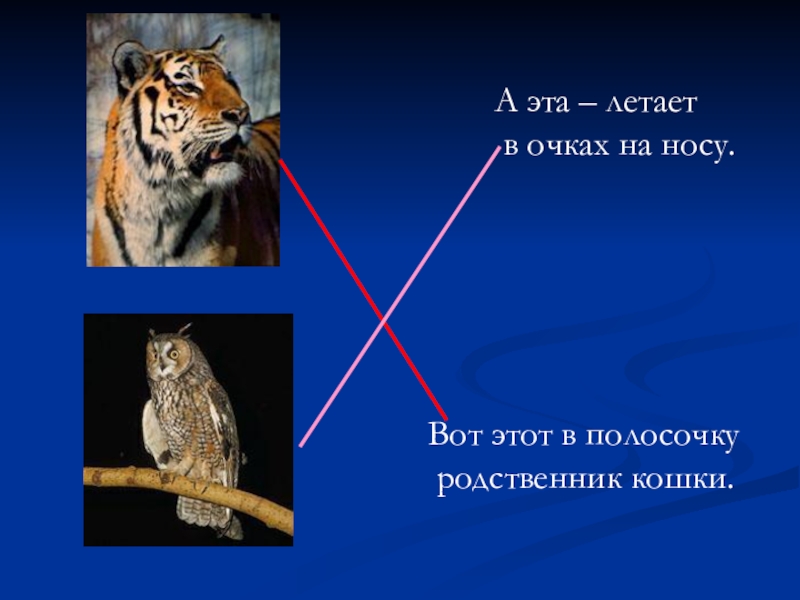 А эта – летает
в очках на носу.

Вот этот в полосочку
родственник кошки.